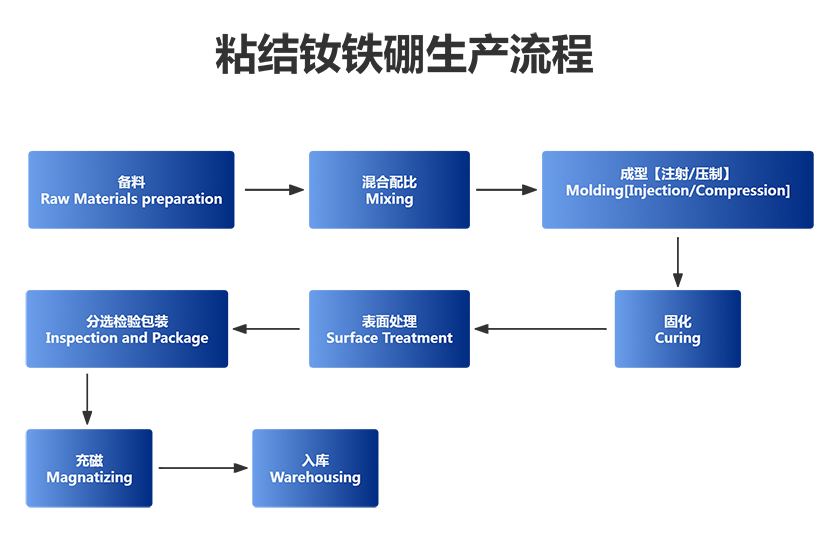 粘结钕铁硼生产流程

备料
Raw Materials preparation

混合配比
Mixing

成型【注射/压制】
Molding[Injection/Compression]

固化
Curing

表面处理
Surface Treatment

分选检验包装
Inspection and Package

充磁
Magnatizing

入库
Warehousing